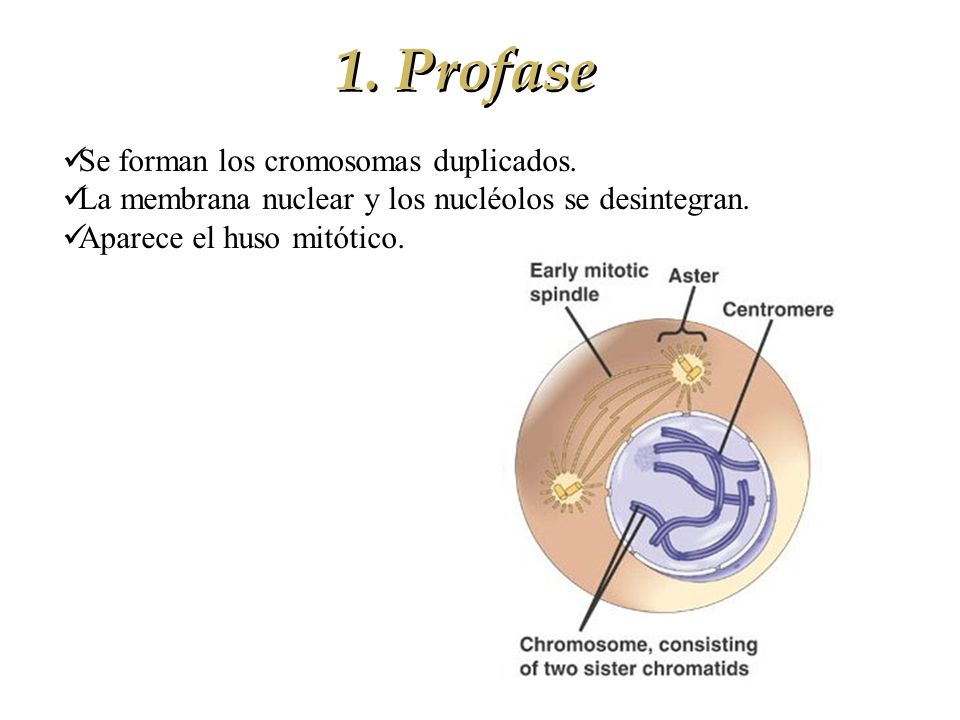 1. Profase

✓Se forman los cromosomas duplicados.
✓La membrana nuclear y los nucléolos se desintegran.
✓Aparece el huso mitótico.

Early mitotic spindle

Aster

Centromere

Chromosome, consisting of two sister chromatids